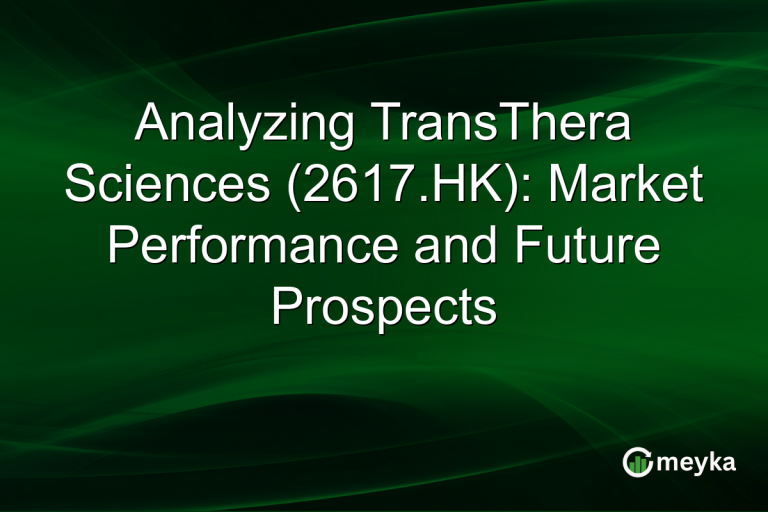 Analyzing TransThera Sciences (2617.HK): Market Performance and Future Prospects

meyka